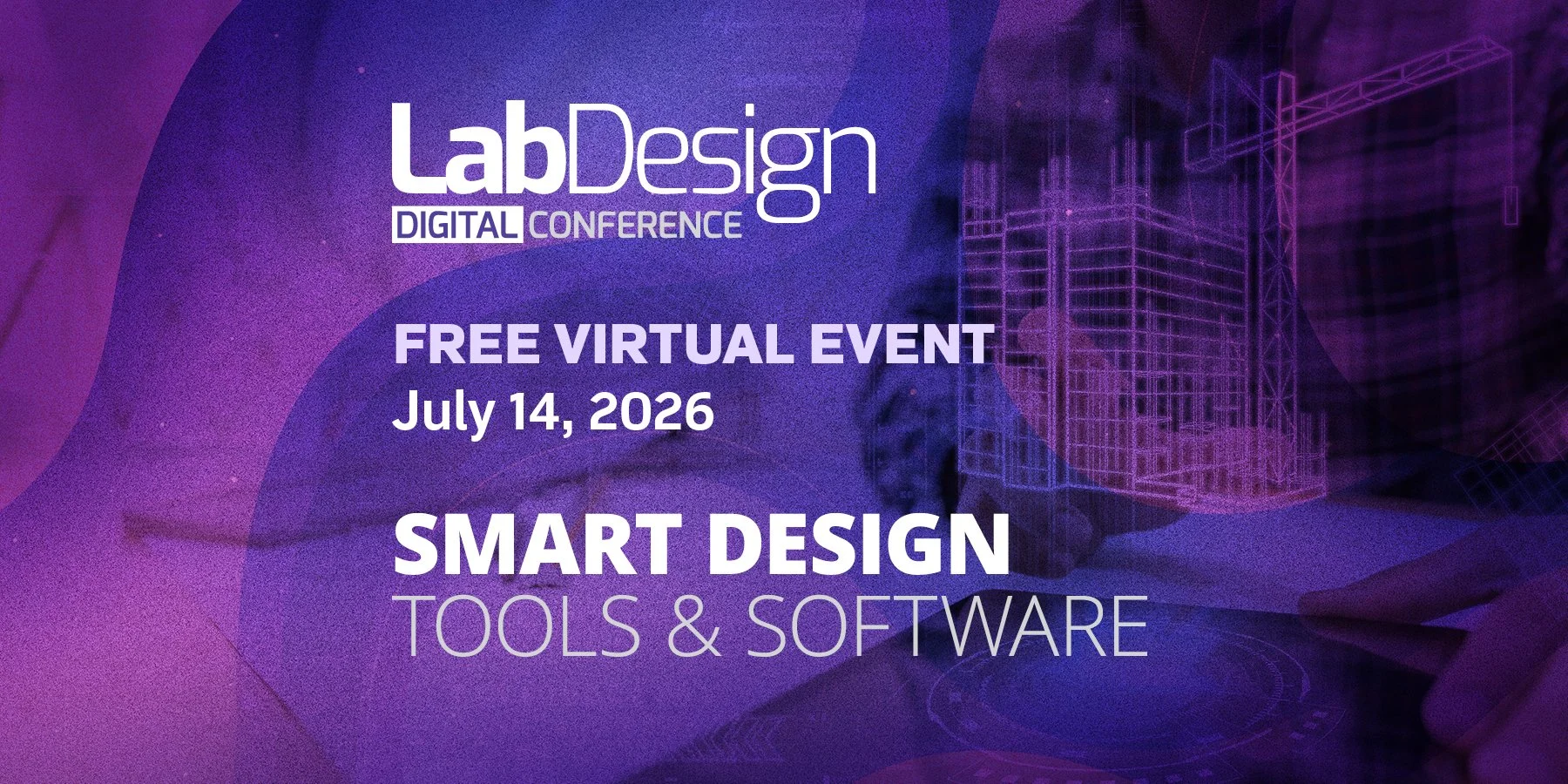 LabDesign
DIGITAL CONFERENCE

FREE VIRTUAL EVENT
July 14, 2026

SMART DESIGN
TOOLS & SOFTWARE